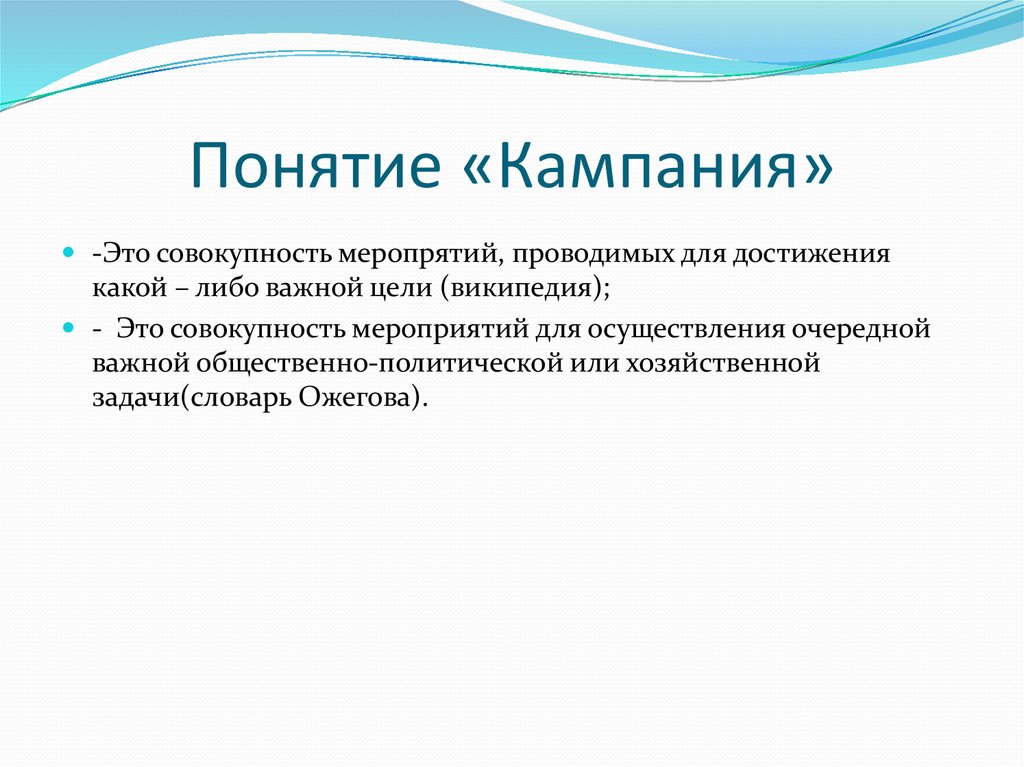 Понятие «Кампания»

-Это совокупность меропрятий, проводимых для достижения какой – либо важной цели (википедия);

- Это совокупность мероприятий для осуществления очередной важной общественно-политической или хозяйственной задачи(словарь Ожегова).